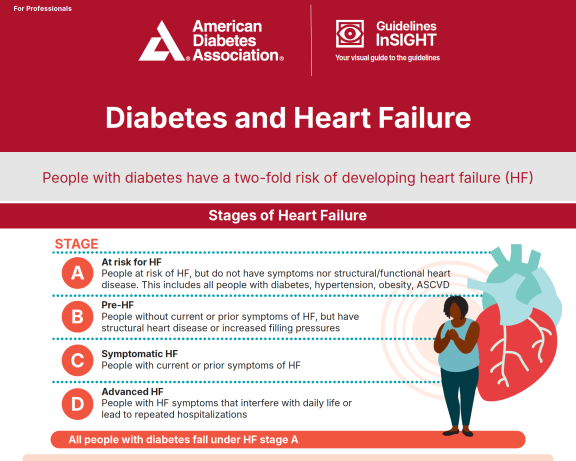 For Professionals

American Diabetes Association®

Guidelines InSIGHT
Your visual guide to the guidelines

Diabetes and Heart Failure

People with diabetes have a two-fold risk of developing heart failure (HF)

Stages of Heart Failure

STAGE

A
At risk for HF
People at risk of HF, but do not have symptoms nor structural/functional heart disease. This includes all people with diabetes, hypertension, obesity, ASCVD

B
Pre-HF
People without current or prior symptoms of HF, but have structural heart disease or increased filling pressures

C
Symptomatic HF
People with current or prior symptoms of HF

D
Advanced HF
People with HF symptoms that interfere with daily life or lead to repeated hospitalizations

All people with diabetes fall under HF stage A